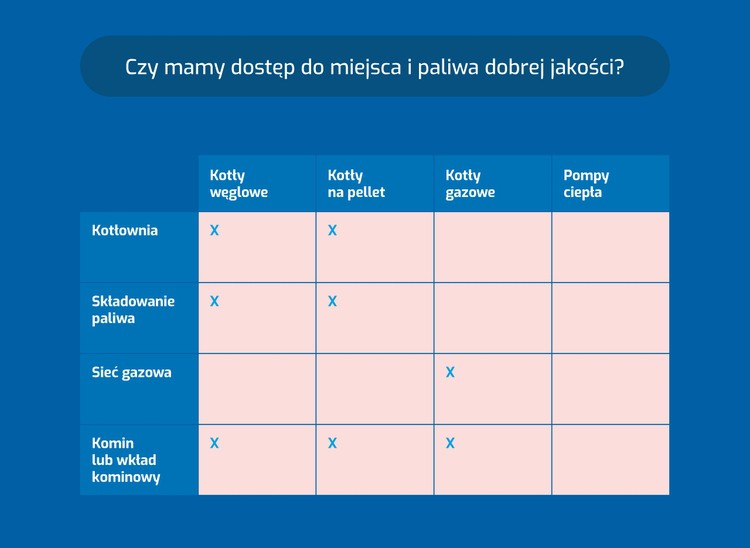 Czy mamy dostęp do miejsca i paliwa dobrej jakości?

| | Kotły węglowe | Kotły na pellet | Kotły gazowe | Pompy ciepła |
|---|---|---|---|---|
| Kotłownia | X | X | | |
| Składowanie paliwa | X | X | | |
| Sieć gazowa | | | X | |
| Komin lub wkład kominowy | X | X | X | |